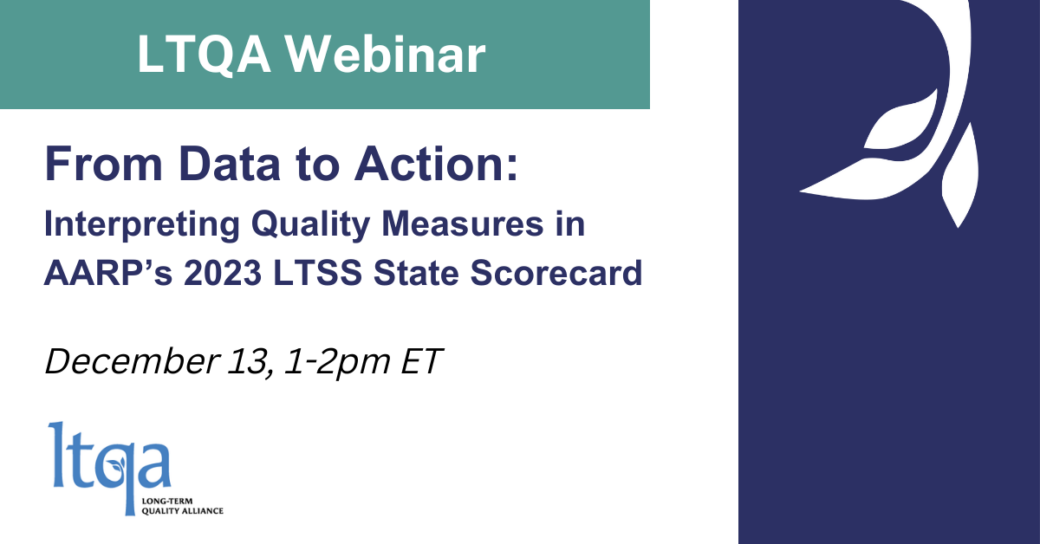 LTQA Webinar

From Data to Action:
Interpreting Quality Measures in AARP's 2023 LTSS State Scorecard

December 13, 1-2pm ET

ltqa
LONG-TERM QUALITY ALLIANCE